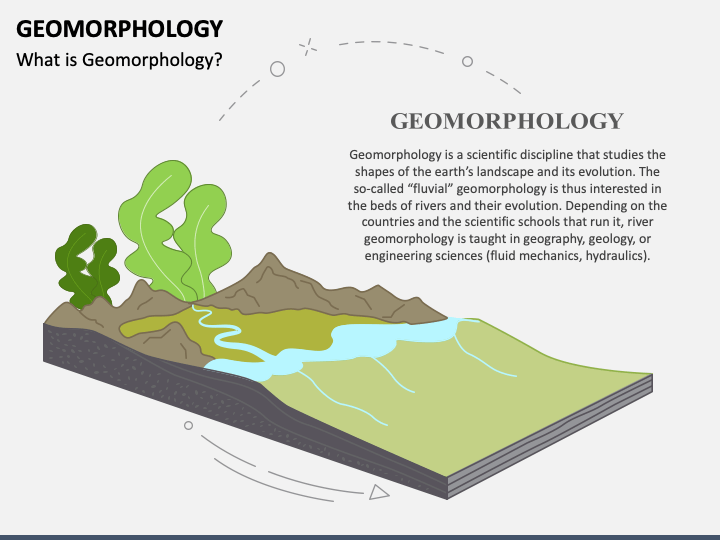 GEOMORPHOLOGY
What is Geomorphology?

GEOMORPHOLOGY

Geomorphology is a scientific discipline that studies the shapes of the earth's landscape and its evolution. The so-called "fluvial" geomorphology is thus interested in the beds of rivers and their evolution. Depending on the countries and the scientific schools that run it, river geomorphology is taught in geography, geology, or engineering sciences (fluid mechanics, hydraulics).